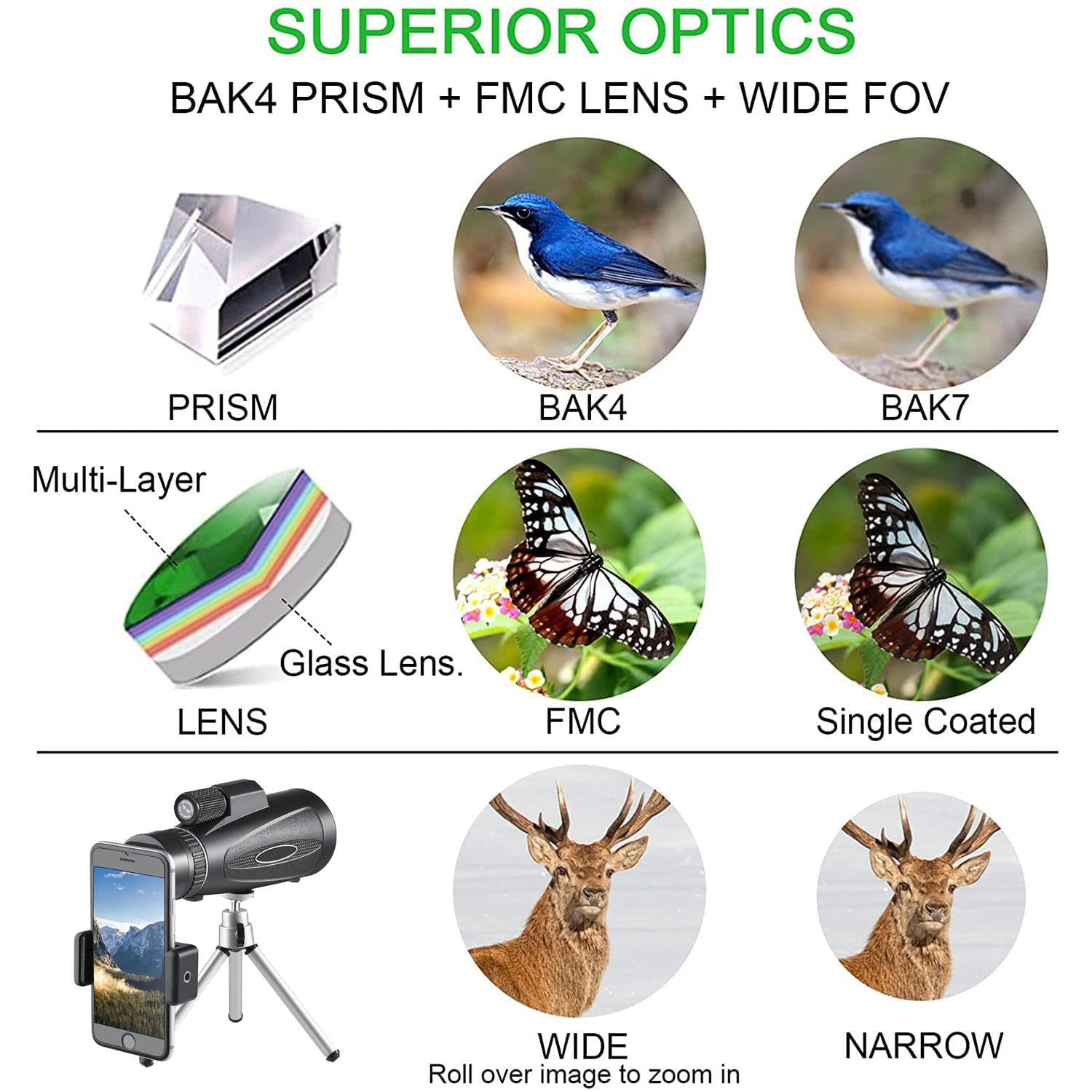 SUPERIOR OPTICS

BAK4 PRISM + FMC LENS + WIDE FOV

PRISM

BAK4

BAK7

Multi-Layer

Glass Lens.

LENS

FMC

Single Coated

WIDE

NARROW

Roll over image to zoom in